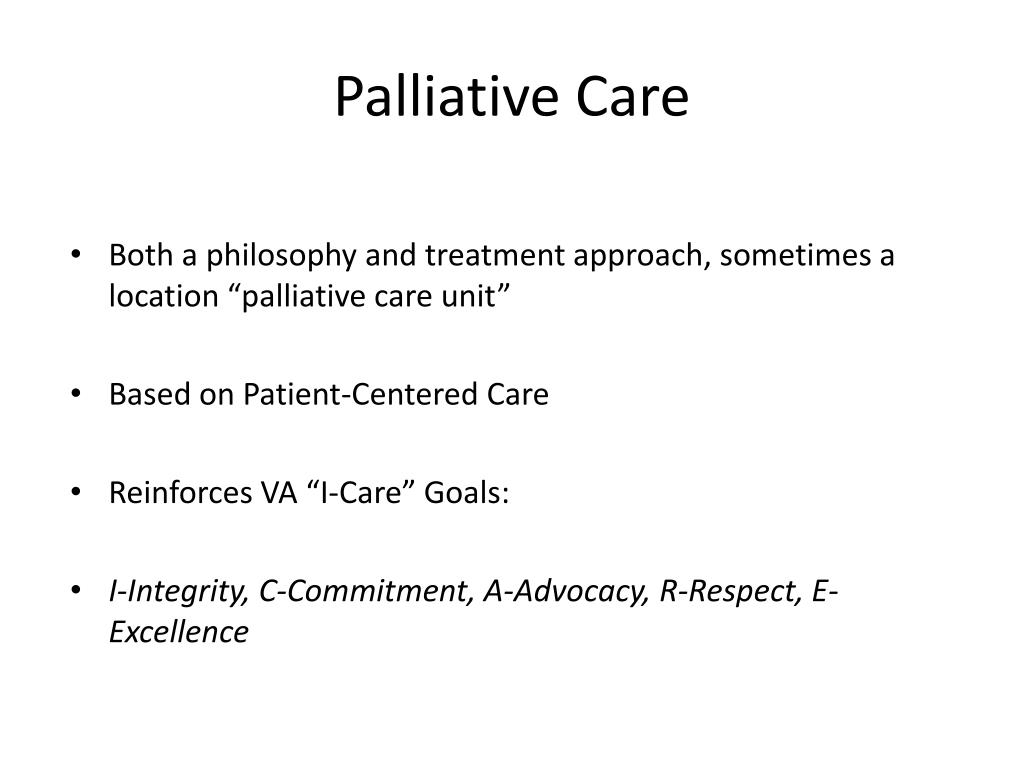 Palliative Care

• Both a philosophy and treatment approach, sometimes a location “palliative care unit”

• Based on Patient-Centered Care

• Reinforces VA “I-Care” Goals:

• I-Integrity, C-Commitment, A-Advocacy, R-Respect, E-Excellence